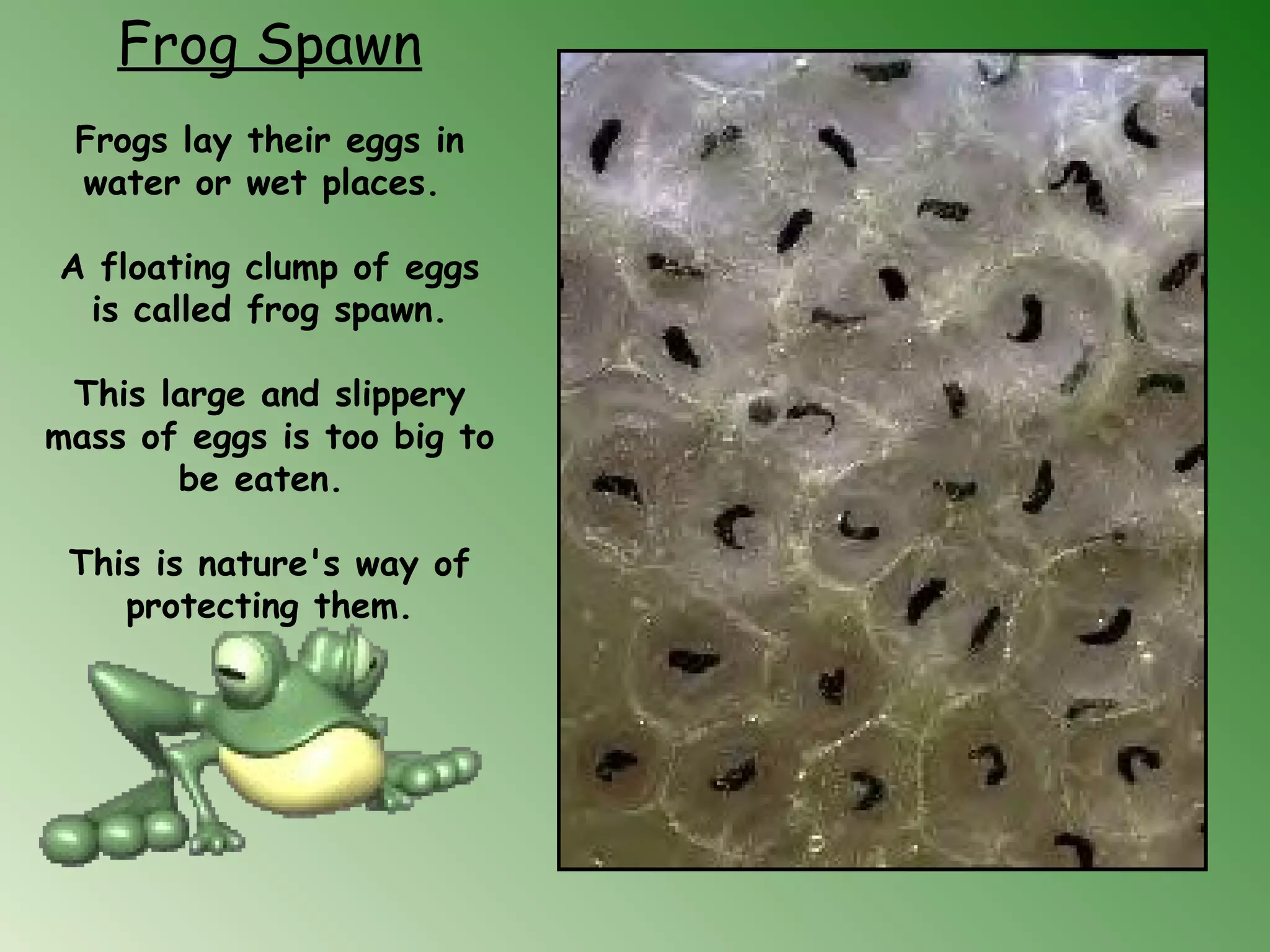 Frog Spawn

Frogs lay their eggs in water or wet places.

A floating clump of eggs is called frog spawn.

This large and slippery mass of eggs is too big to be eaten.

This is nature's way of protecting them.